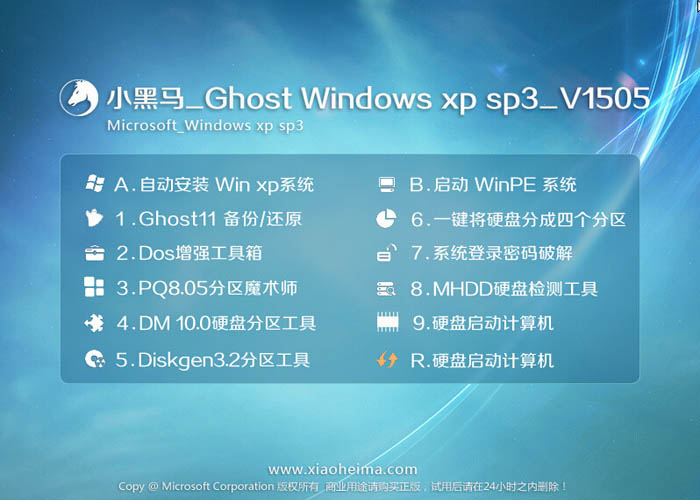 小黑马_Ghost Windows xp sp3_V1505
Microsoft_Windows xp sp3

A.自动安装 Win xp系统
1.Ghost11 备份/还原
2.Dos增强工具箱
3.PQ8.05分区魔术师
4.DM 10.0硬盘分区工具
5.Diskgen3.2分区工具

B.启动 WinPE 系统
6.一键将硬盘分成四个分区
7.系统登录密码破解
8.MHDD硬盘检测工具
9.硬盘启动计算机
R.硬盘启动计算机

www.xiaoheima.com
Copy @ Microsoft Corporation 版权所有 商业用途请购买正版，试用后请在24小时之内删除！